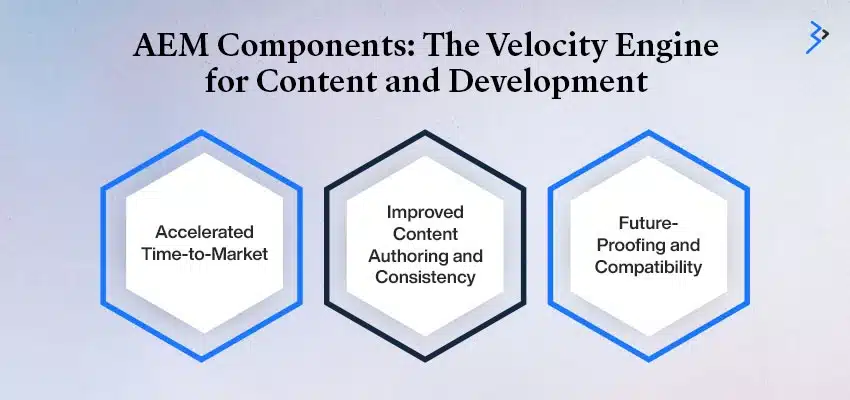 AEM Components: The Velocity Engine for Content and Development

Accelerated Time-to-Market

Improved Content Authoring and Consistency

Future-Proofing and Compatibility